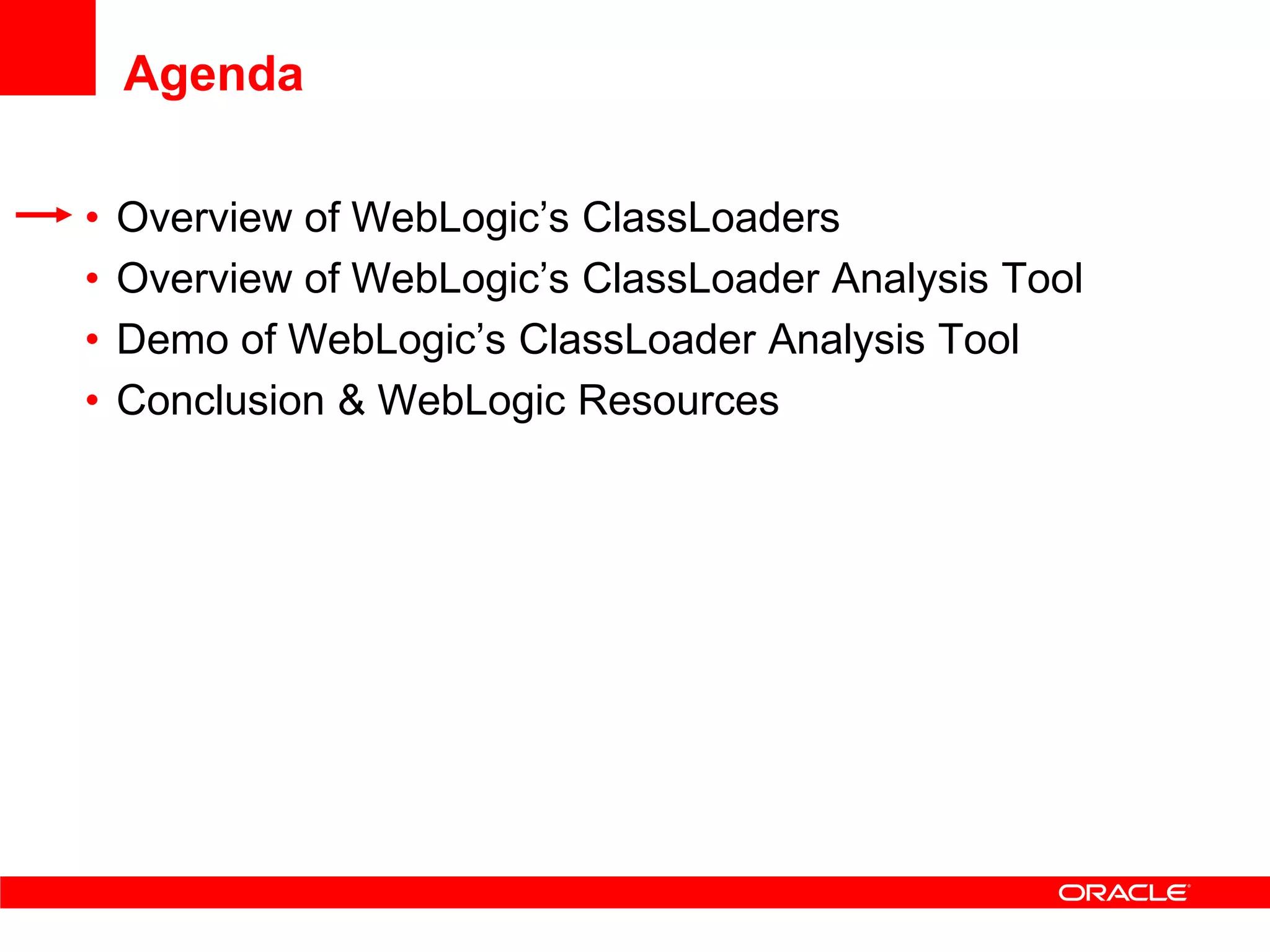 Agenda

• Overview of WebLogic’s ClassLoaders
• Overview of WebLogic’s ClassLoader Analysis Tool
• Demo of WebLogic’s ClassLoader Analysis Tool
• Conclusion & WebLogic Resources

ORACLE